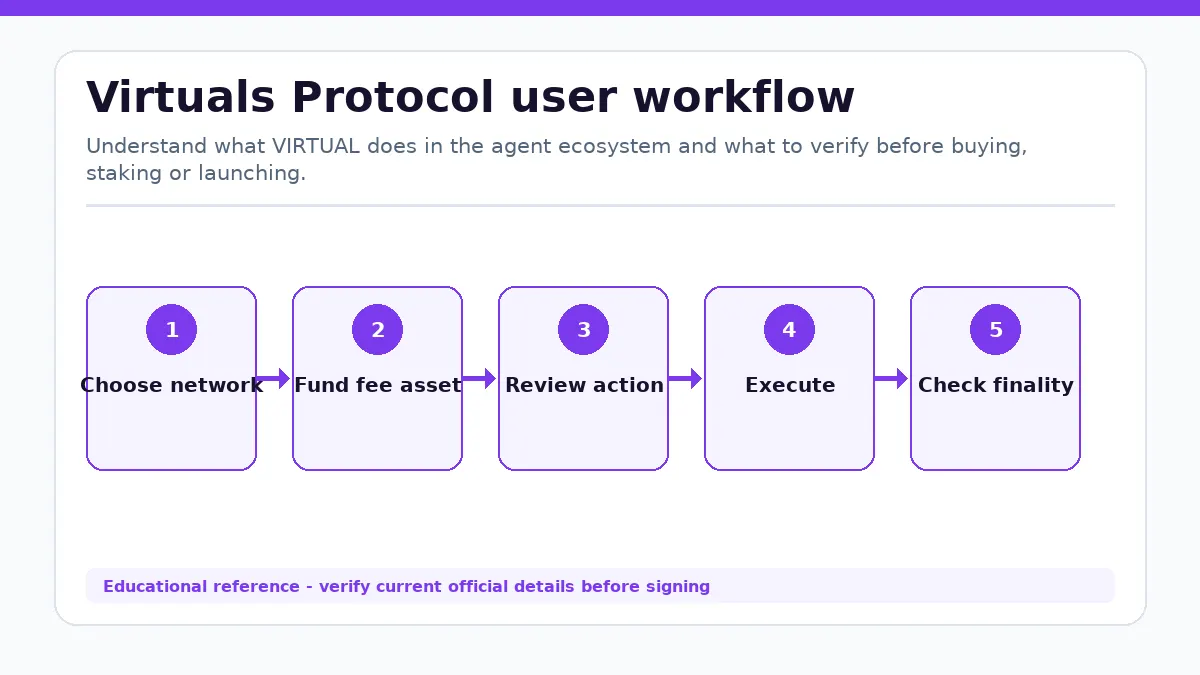 Virtuals Protocol user workflow

Understand what VIRTUAL does in the agent ecosystem and what to verify before buying, staking or launching.

1
Choose network

2
Fund fee asset

3
Review action

4
Execute

5
Check finality

Educational reference - verify current official details before signing